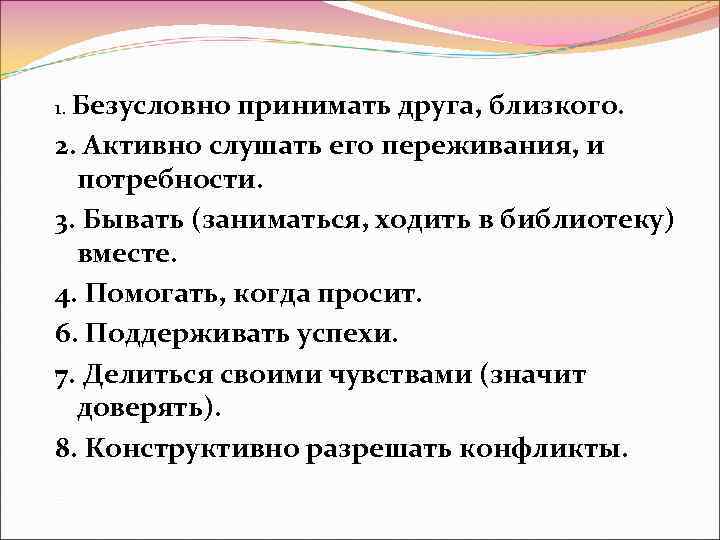 1. Безусловно принимать друга, близкого.

2. Активно слушать его переживания, и потребности.

3. Бывать (заниматься, ходить в библиотеку) вместе.

4. Помогать, когда просит.

6. Поддерживать успехи.

7. Делиться своими чувствами (значит доверять).

8. Конструктивно разрешать конфликты.